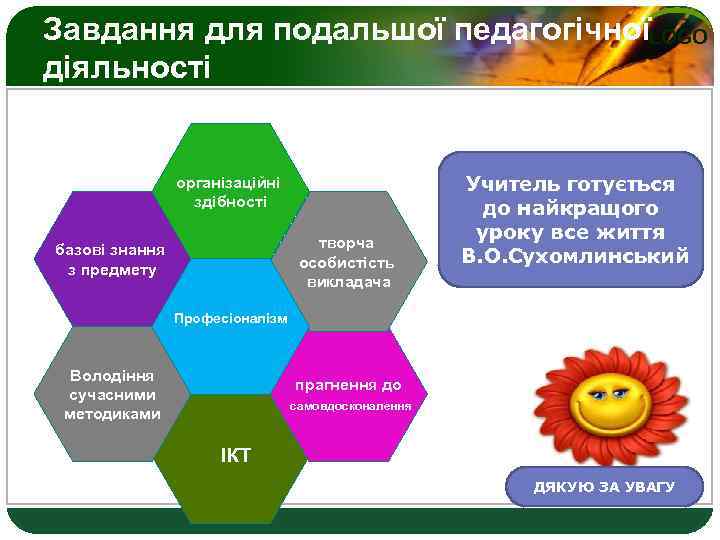 Завдання для подальшої педагогічної діяльності

LOGO

організаційні здібності

базові знання з предмету

творча особистість викладача

Професіоналізм

Володіння сучасними методиками

прагнення до самовдосконалення

ІКТ

Учитель готується до найкращого уроку все життя В.О.Сухомлинський

ДЯКУЮ ЗА УВАГУ